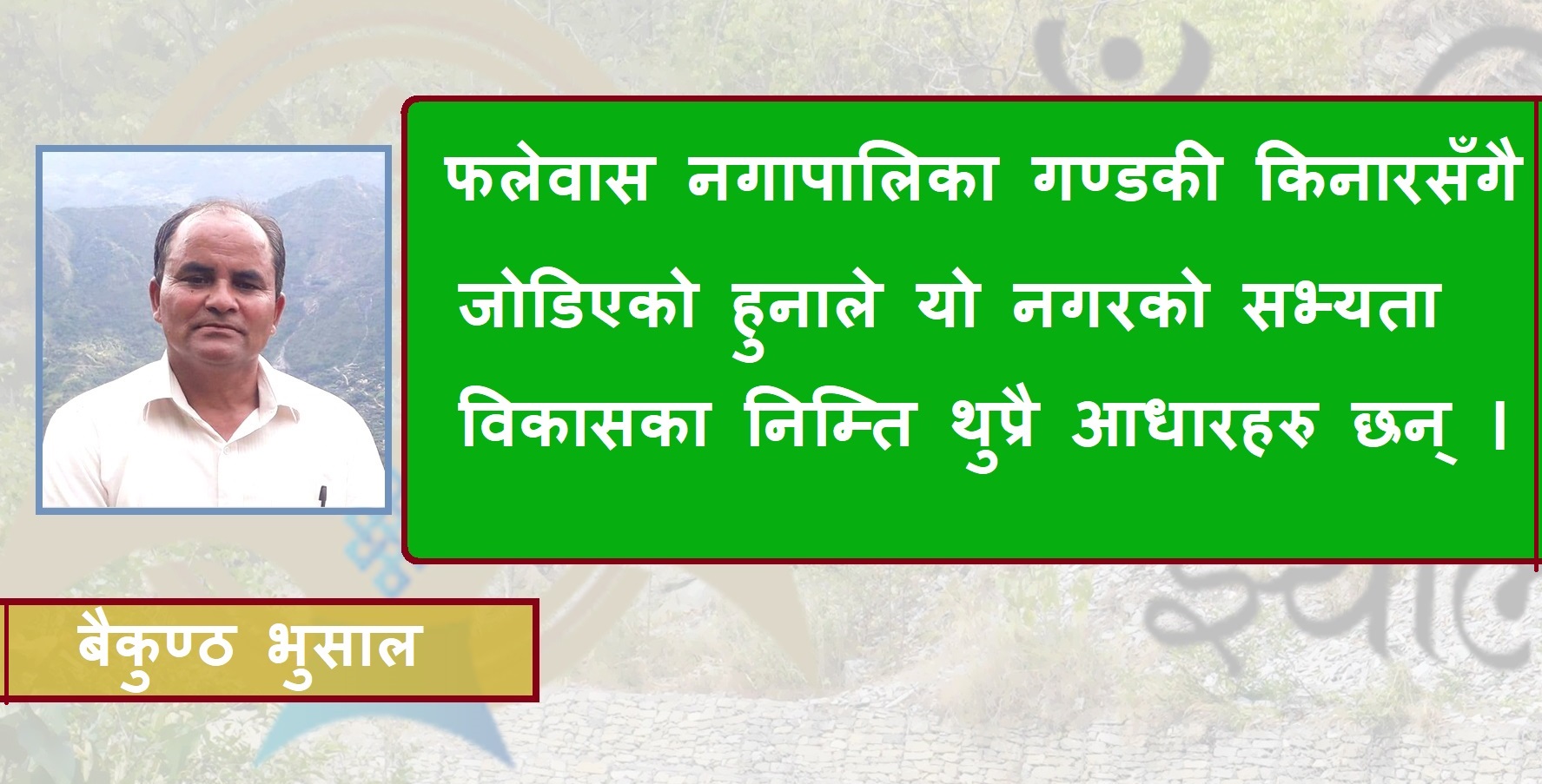 फलेवास नगापालिका गण्डकी किनारसँगै जोडिएको हुनाले यो नगरको सभ्यता विकासका निम्ति थुप्रै आधारहरु छन् ।

बैकुण्ठ भुसाल